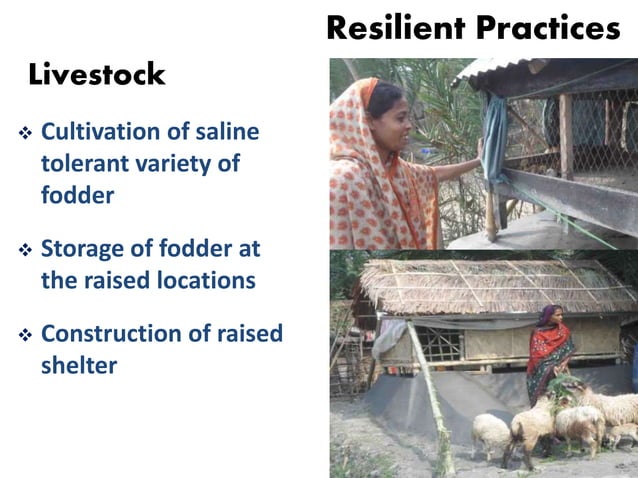 Resilient Practices

Livestock

❖ Cultivation of saline tolerant variety of fodder

❖ Storage of fodder at the raised locations

❖ Construction of raised shelter